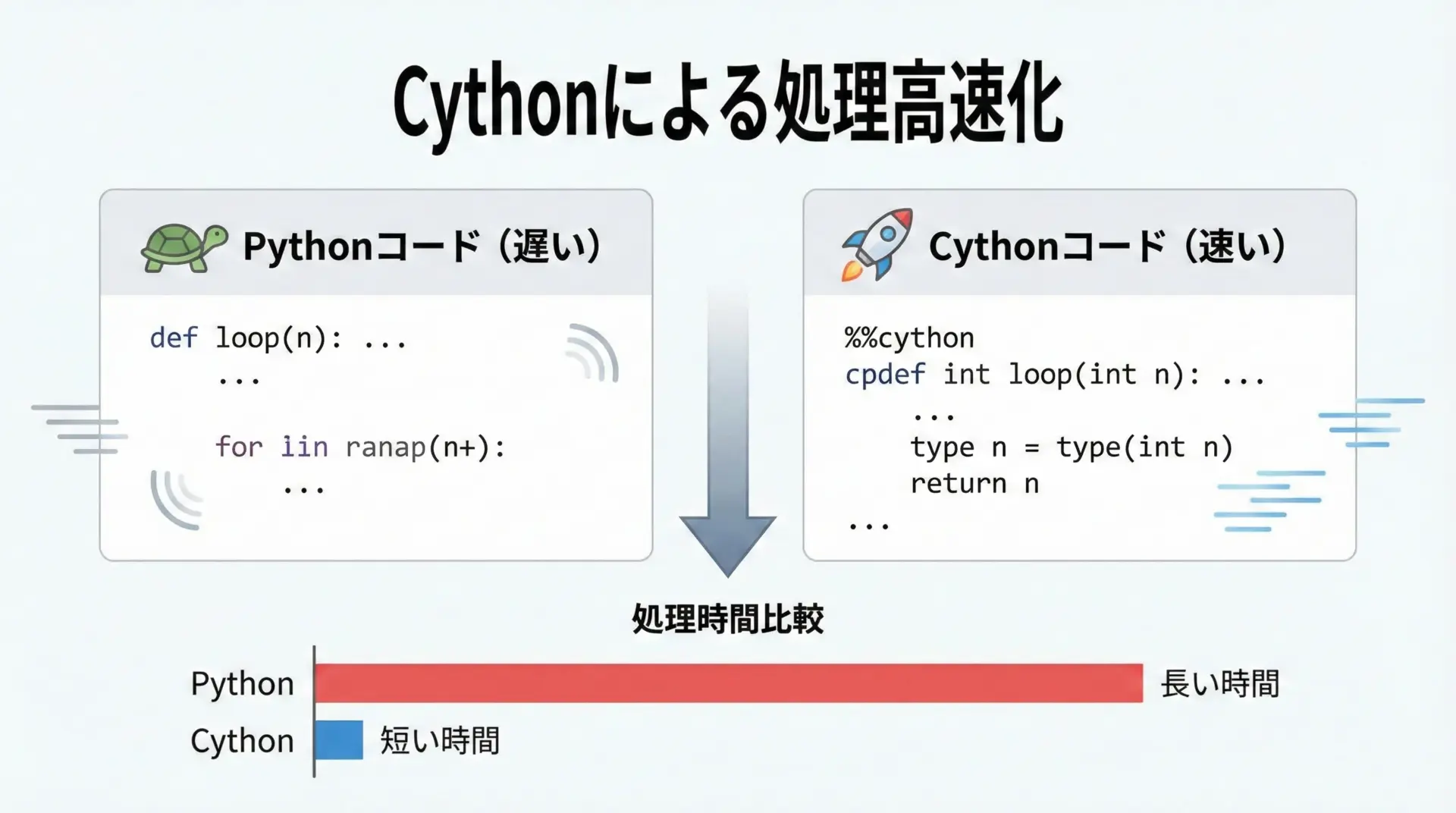 Cythonによる処理高速化

Pythonコード（遅い）

def loop(n): ...
    ...

    for iin ranap(n+):
        ...

Cythonコード（速い）

%%cython
cpdef int loop(int n): ...
    ...
    type n = type(int n)
    return n
...

処理時間比較

Python 長い時間

Cython 短い時間